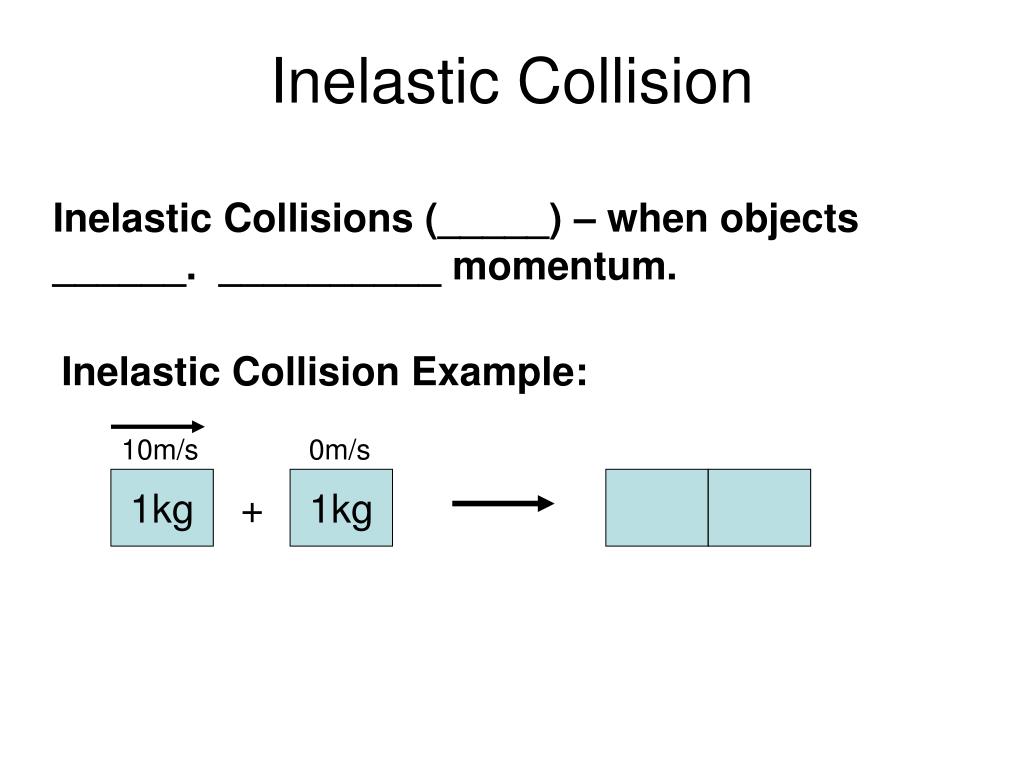 Inelastic Collision

Inelastic Collisions (_____) – when objects ______. __________ momentum.

Inelastic Collision Example:

10m/s

0m/s

1kg + 1kg